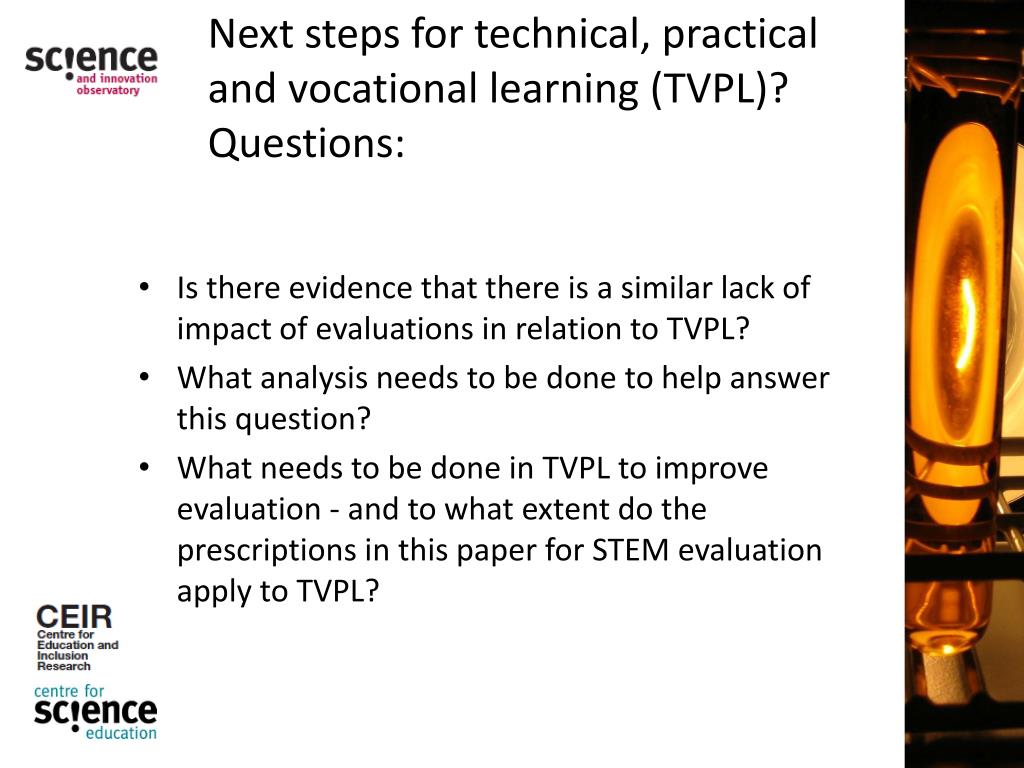 science
and innovation
observatory

Next steps for technical, practical and vocational learning (TVPL)? Questions:

• Is there evidence that there is a similar lack of impact of evaluations in relation to TVPL?
• What analysis needs to be done to help answer this question?
• What needs to be done in TVPL to improve evaluation - and to what extent do the prescriptions in this paper for STEM evaluation apply to TVPL?

CEIR
Centre for Education and Inclusion Research

centre for
science
education